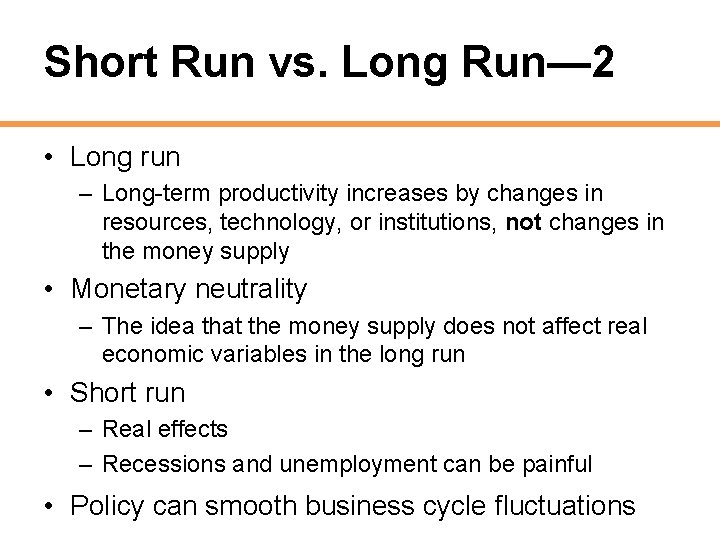 Short Run vs. Long Run—2

• Long run
– Long-term productivity increases by changes in resources, technology, or institutions, not changes in the money supply
• Monetary neutrality
– The idea that the money supply does not affect real economic variables in the long run
• Short run
– Real effects
– Recessions and unemployment can be painful
• Policy can smooth business cycle fluctuations